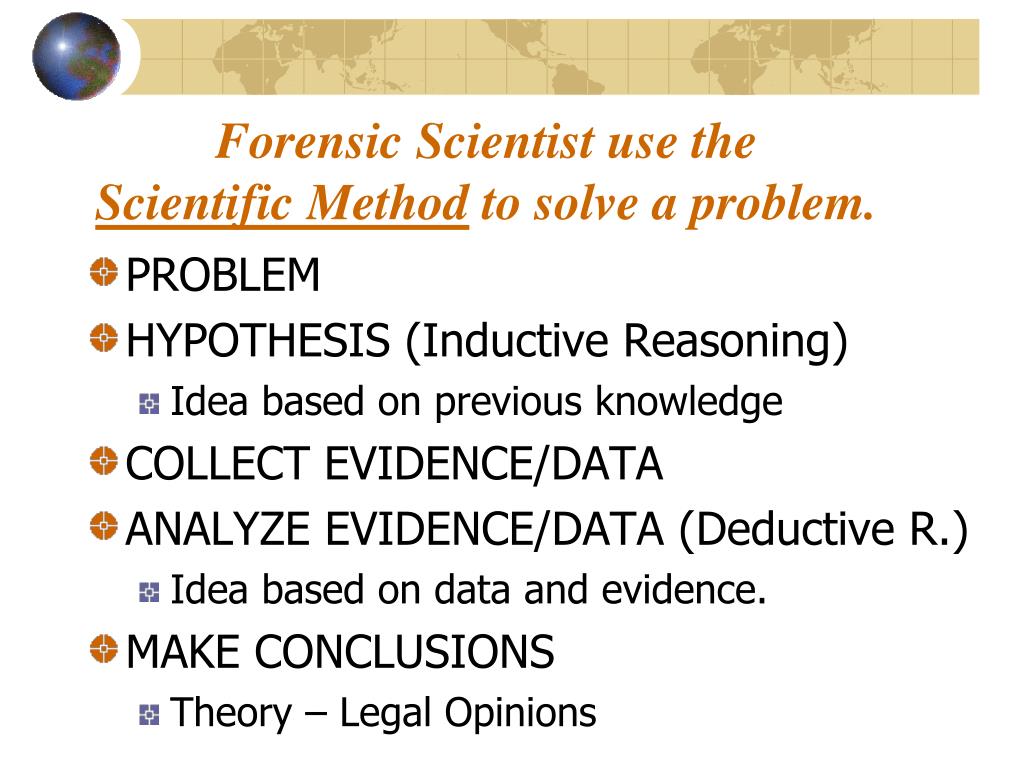 Forensic Scientist use the Scientific Method to solve a problem.

PROBLEM

HYPOTHESIS (Inductive Reasoning)

Idea based on previous knowledge

COLLECT EVIDENCE/DATA

ANALYZE EVIDENCE/DATA (Deductive R.)

Idea based on data and evidence.

MAKE CONCLUSIONS

Theory – Legal Opinions